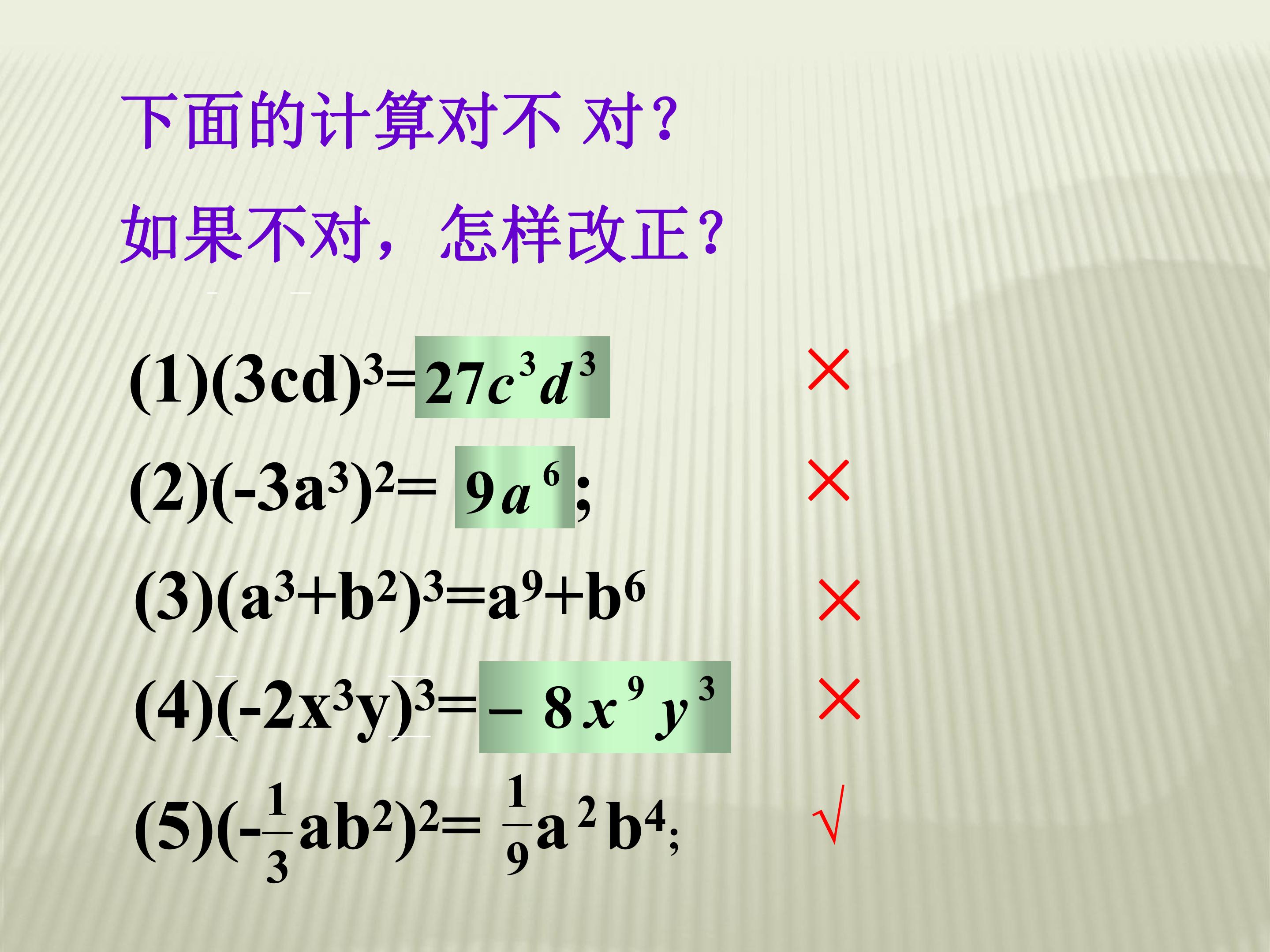 下面的计算对不 对?

如果不对，怎样改正?

(1)$(3cd)^3=27c^3d^3$ ×

(2)$(-3a^3)^2=9a^6$; ×

(3)$(a^3+b^2)^3=a^9+b^6$ ×

(4)$(-2x^3y)^3=-8x^9y^3$ ×

(5)$(-\frac{1}{3}ab^2)^2=\frac{1}{9}a^2b^4$; √